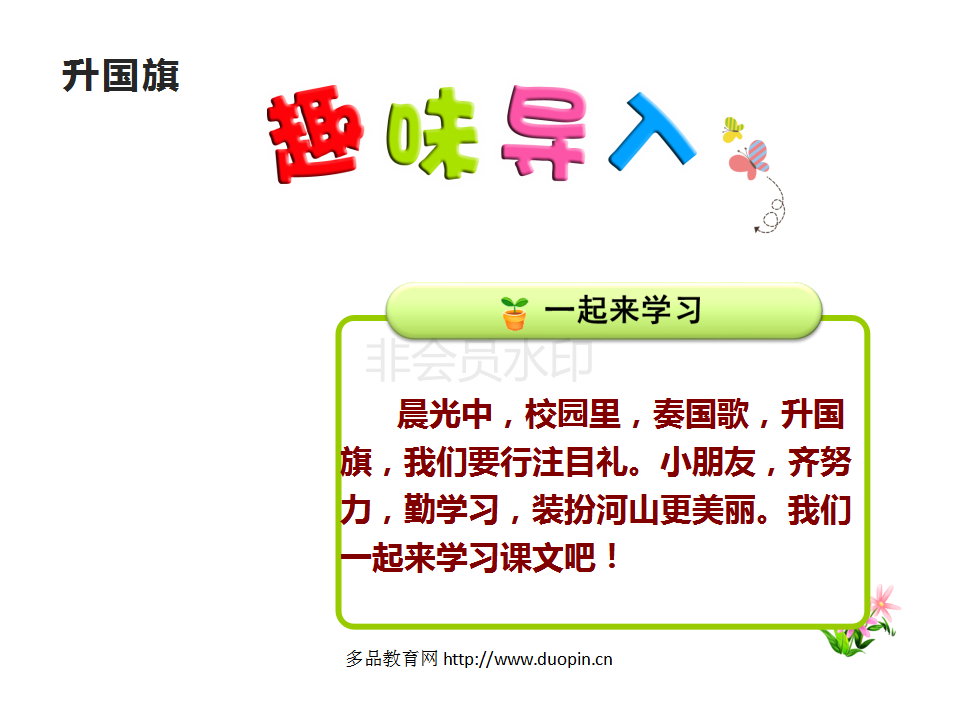 升国旗

趣味导入

一起来学习

非会员水印

晨光中，校园里，奏国歌，升国旗，我们要行注目礼。小朋友，齐努力，勤学习，装扮河山更美丽。我们一起来学习课文吧！

多品教育网 http://www.duopin.cn